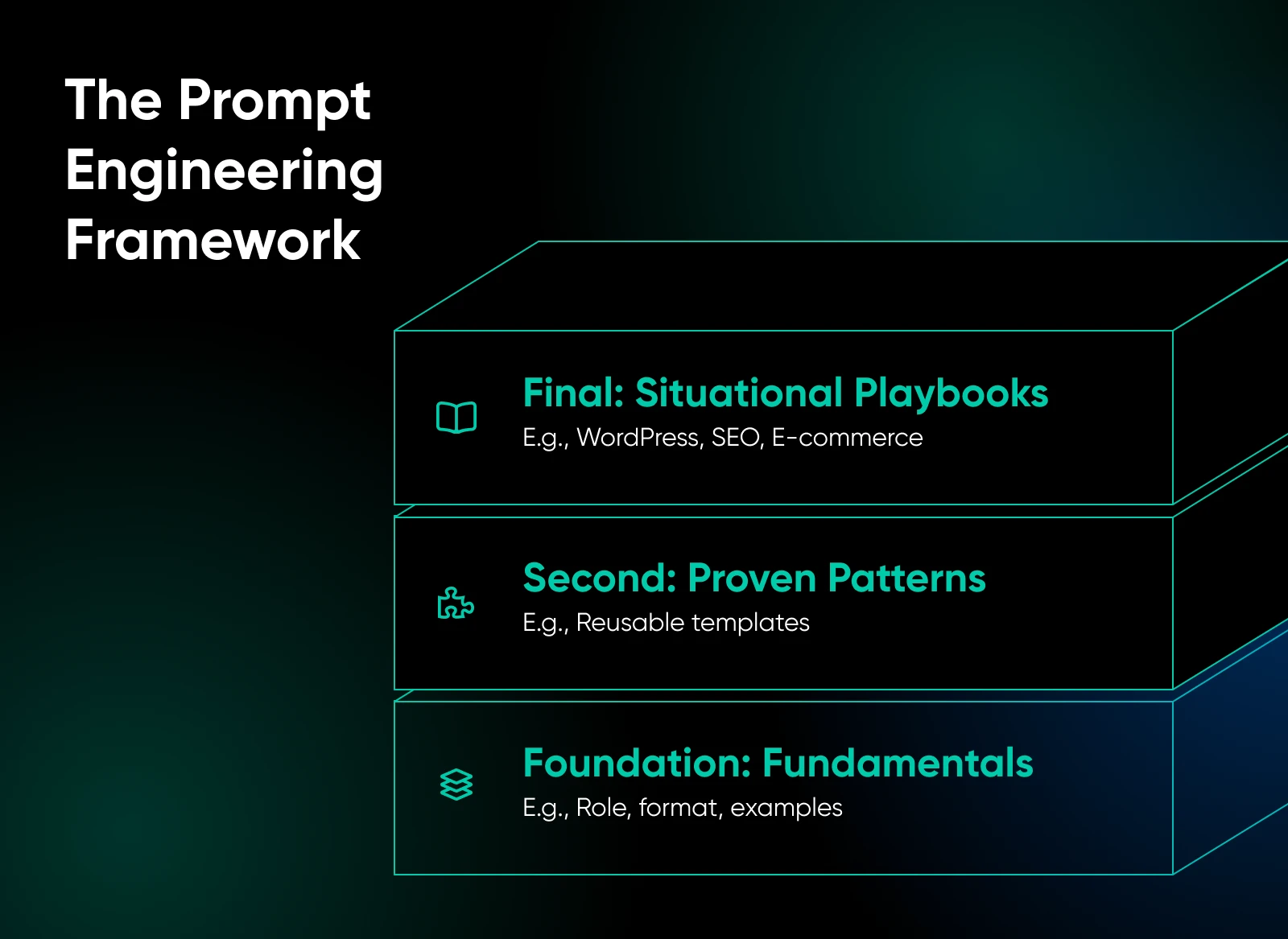 The Prompt Engineering Framework

Final: Situational Playbooks
E.g., WordPress, SEO, E-commerce

Second: Proven Patterns
E.g., Reusable templates

Foundation: Fundamentals
E.g., Role, format, examples